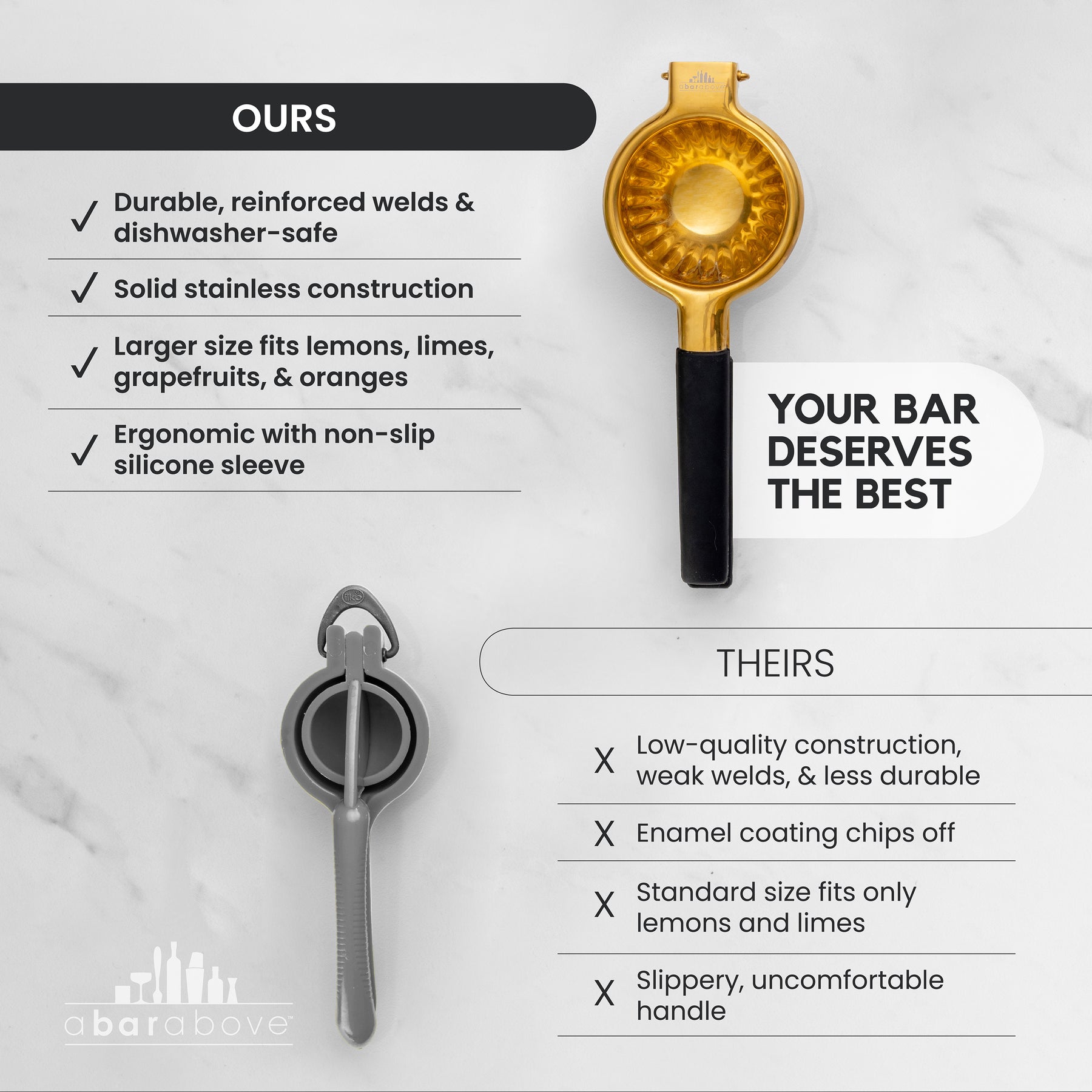 OURS

✓ Durable, reinforced welds & dishwasher-safe

✓ Solid stainless construction

✓ Larger size fits lemons, limes, grapefruits, & oranges

✓ Ergonomic with non-slip silicone sleeve

abarabove

YOUR BAR DESERVES THE BEST

ilko

THEIRS

X Low-quality construction, weak welds, & less durable

X Enamel coating chips off

X Standard size fits only lemons and limes

X Slippery, uncomfortable handle

abarabove™